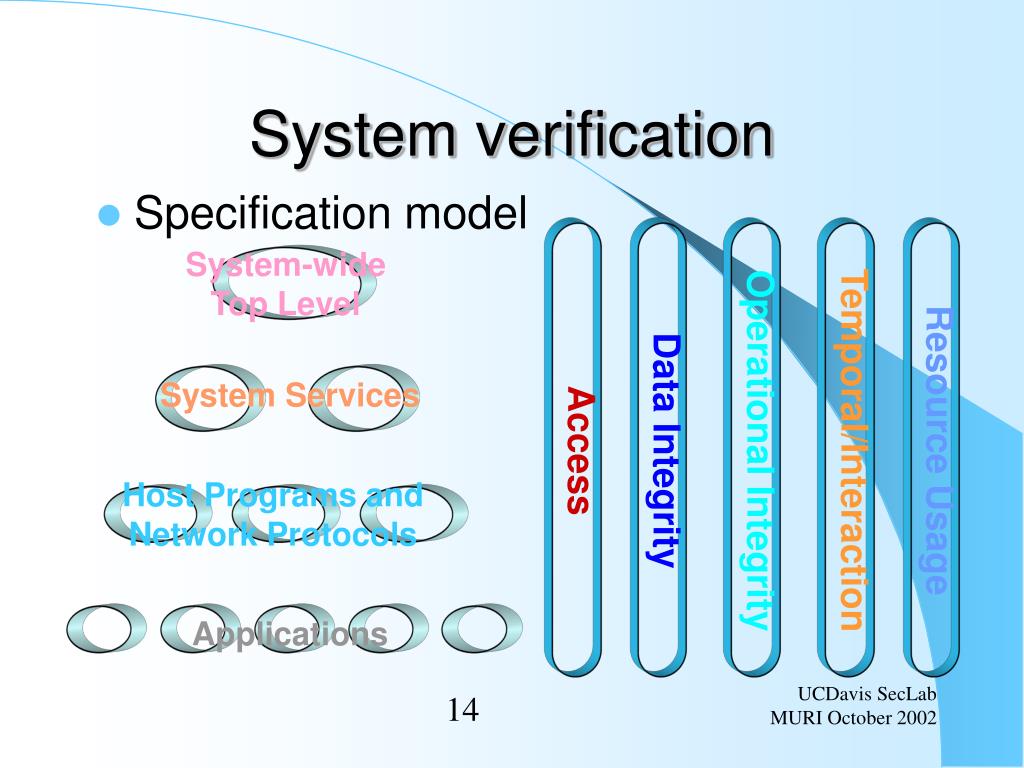 System verification

Specification model

System-wide Top Level

System Services

Host Programs and Network Protocols

Applications

Access

Data Integrity

Operational Integrity

Temporal/Interaction

Resource Usage

14

UCDavis SecLab
MURI October 2002